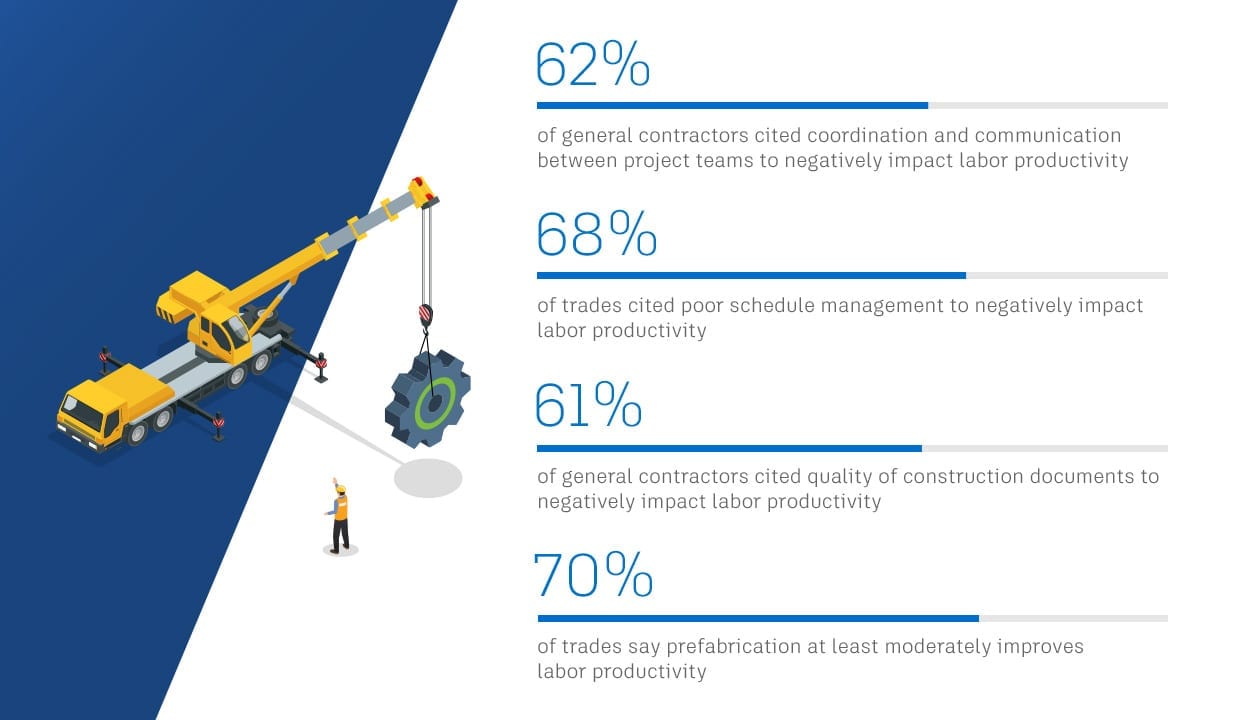 62%

of general contractors cited coordination and communication between project teams to negatively impact labor productivity

68%

of trades cited poor schedule management to negatively impact labor productivity

61%

of general contractors cited quality of construction documents to negatively impact labor productivity

70%

of trades say prefabrication at least moderately improves labor productivity